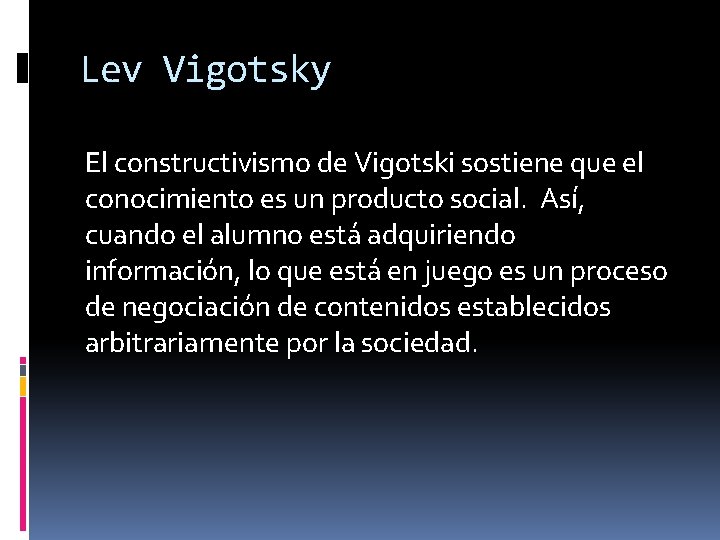 Lev Vigotsky

El constructivismo de Vigotski sostiene que el conocimiento es un producto social. Así, cuando el alumno está adquiriendo información, lo que está en juego es un proceso de negociación de contenidos establecidos arbitrariamente por la sociedad.